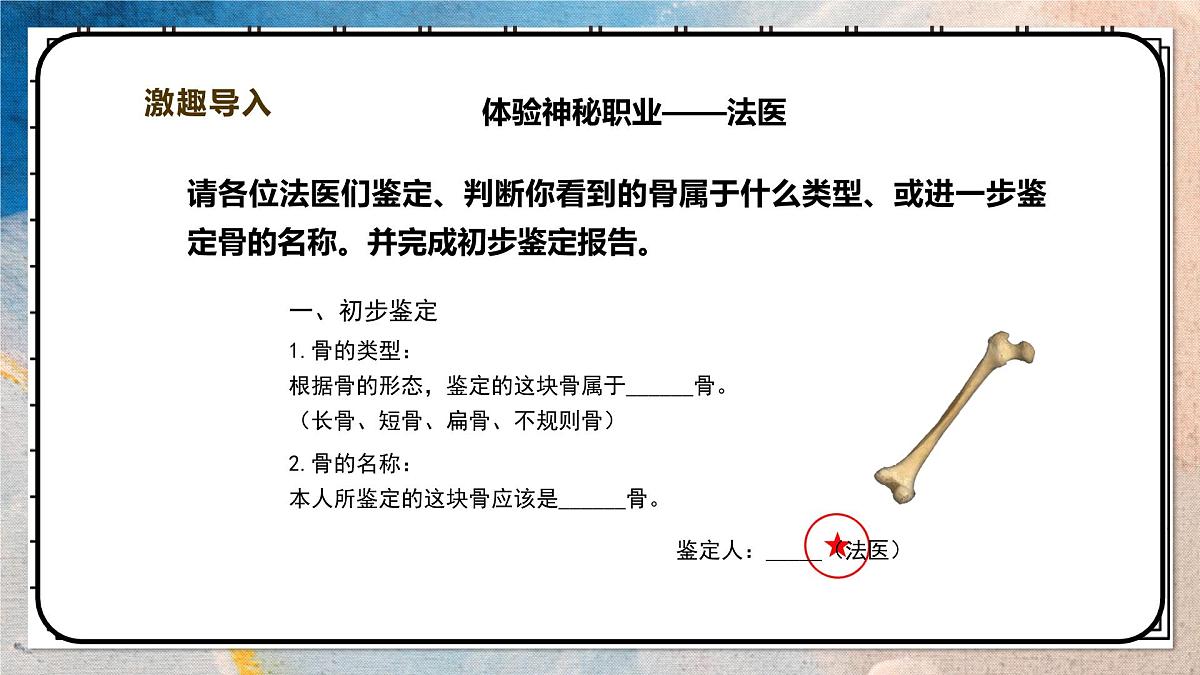 激趣导入

体验神秘职业——法医

请各位法医们鉴定、判断你看到的骨属于什么类型、或进一步鉴定骨的名称。并完成初步鉴定报告。

一、初步鉴定

1.骨的类型：

根据骨的形态，鉴定的这块骨属于______骨。

（长骨、短骨、扁骨、不规则骨）

2.骨的名称：

本人所鉴定的这块骨应该是______骨。

鉴定人：_____（法医）